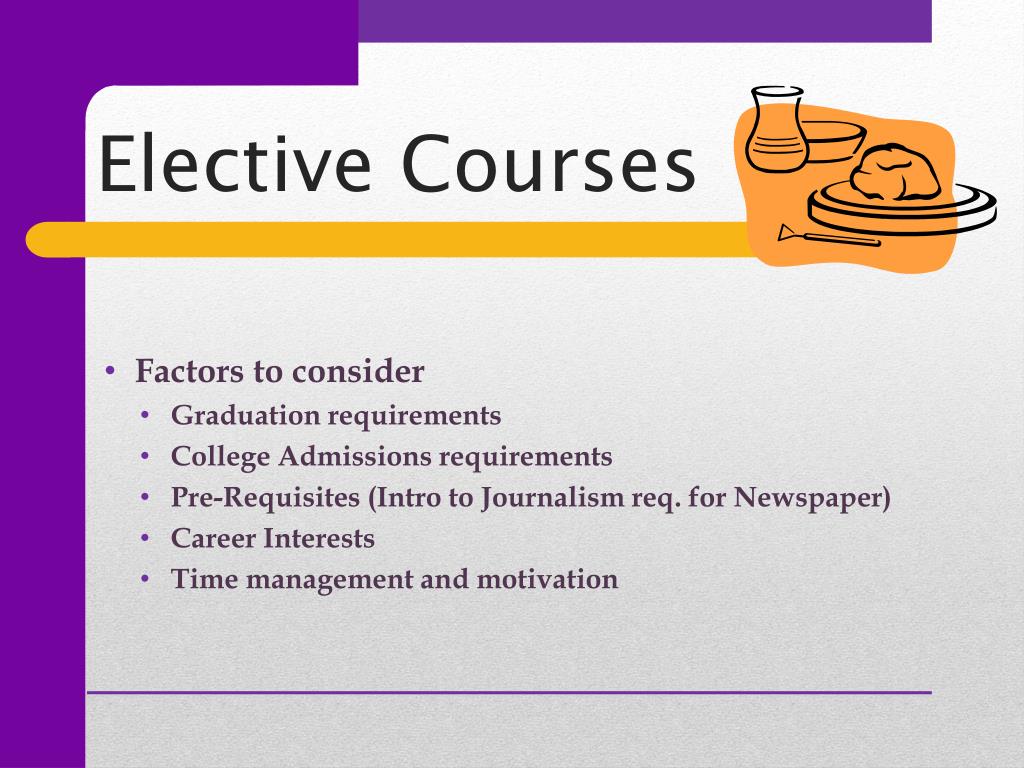 Elective Courses

• Factors to consider
  • Graduation requirements
  • College Admissions requirements
  • Pre-Requisites (Intro to Journalism req. for Newspaper)
  • Career Interests
  • Time management and motivation